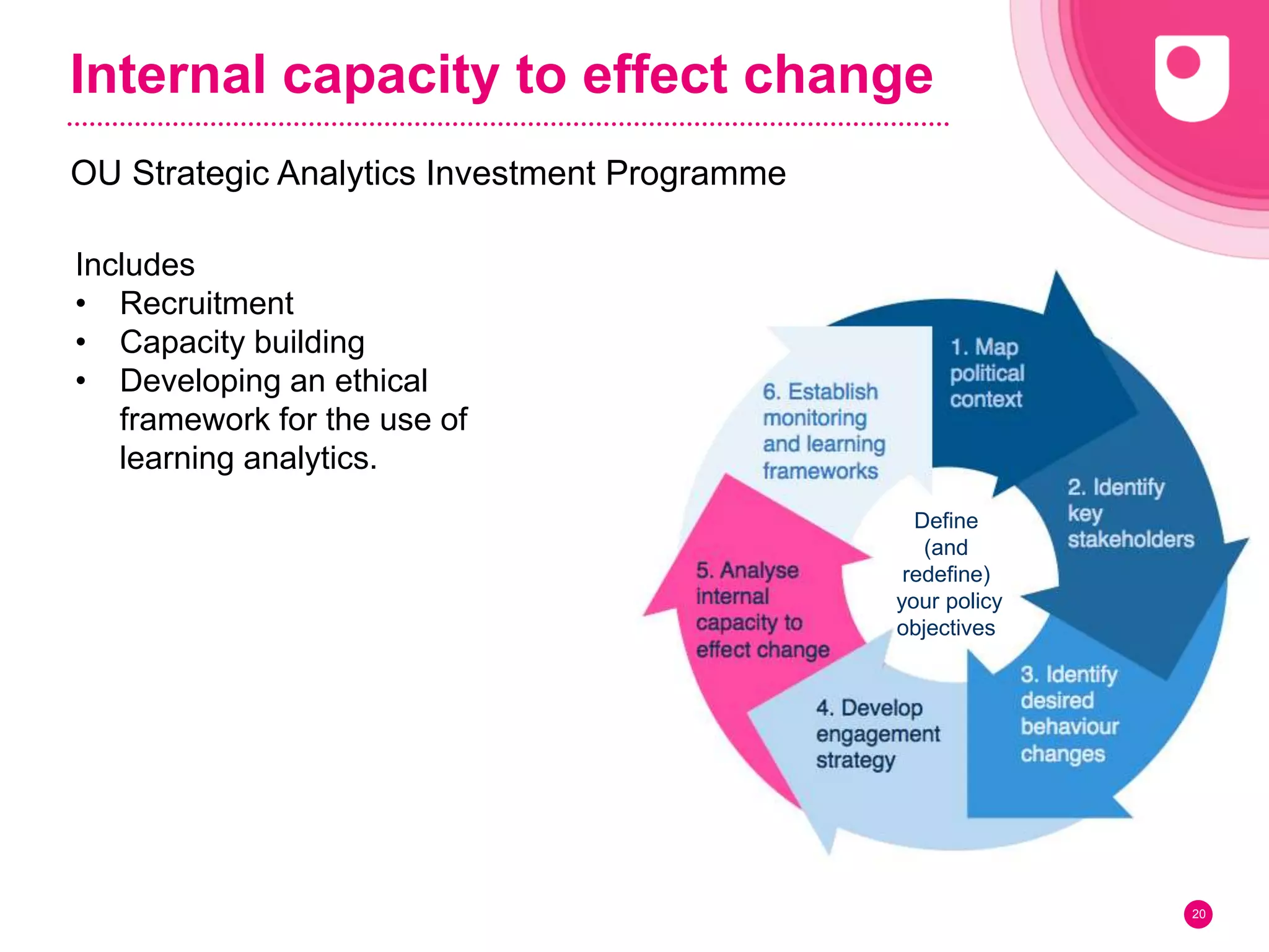 Internal capacity to effect change

OU Strategic Analytics Investment Programme

Includes
• Recruitment
• Capacity building
• Developing an ethical framework for the use of learning analytics.

1. Map political context

2. Identify key stakeholders

3. Identify desired behaviour changes

4. Develop engagement strategy

5. Analyse internal capacity to effect change

6. Establish monitoring and learning frameworks

Define (and redefine) your policy objectives

20